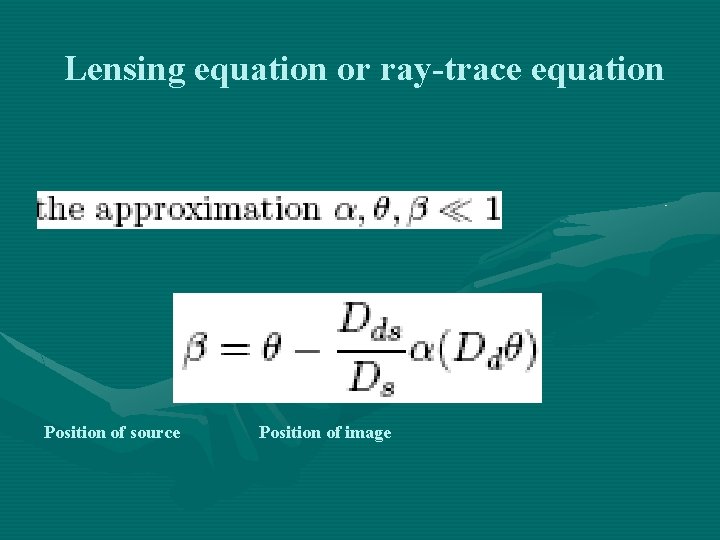 Lensing equation or ray-trace equation

the approximation $\alpha, \theta, \beta \ll 1$

$\beta = \theta - \frac{D_{ds}}{D_s}\alpha(D_d\theta)$

Position of source

Position of image